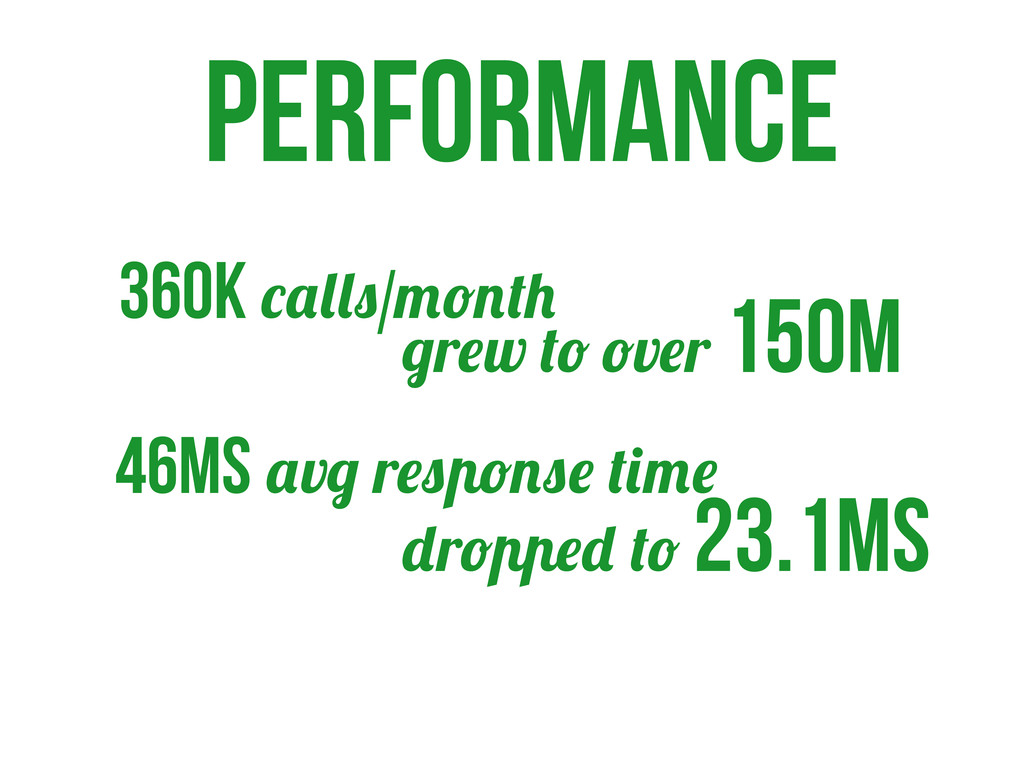 PERFORMANCE

360K calls/month grew to over 150M

46MS avg response time dropped to 23.1MS